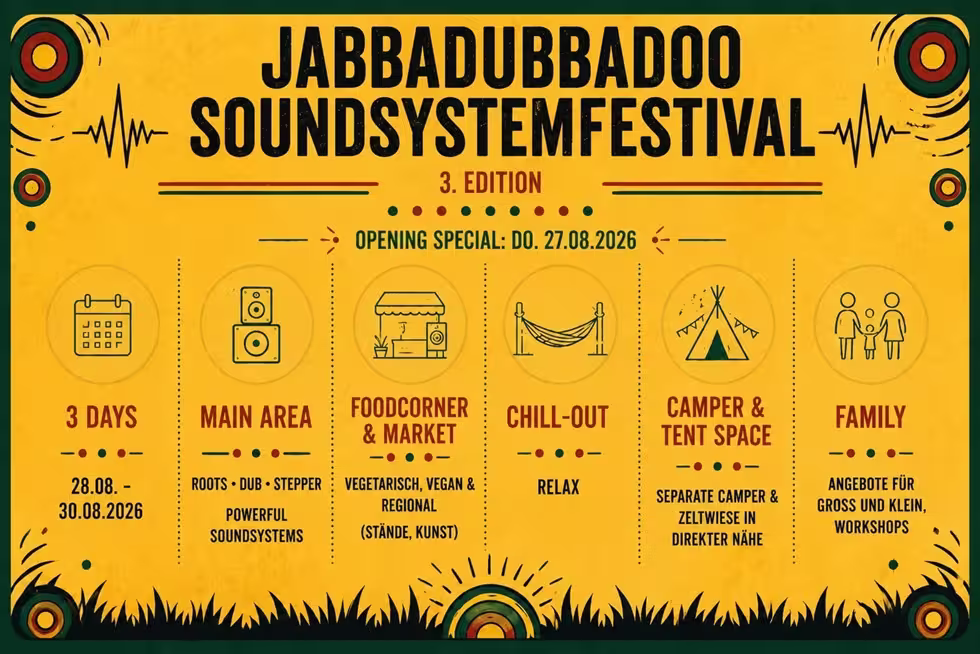 JABBADUBBADOO SOUNDSYSTEMFESTIVAL

3. EDITION

OPENING SPECIAL: DO. 27.08.2026

3 DAYS

28.08. - 30.08.2026

MAIN AREA

ROOTS • DUB • STEPPER

POWERFUL SOUNDSYSTEMS

FOODCORNER & MARKET

VEGETARISCH, VEGAN & REGIONAL

(STÄNDE, KUNST)

CHILL-OUT

RELAX

CAMPER & TENT SPACE

SEPARATE CAMPER & ZELTWIESE IN DIREKTER NÄHE

FAMILY

ANGEBOTE FÜR GROSS UND KLEIN, WORKSHOPS